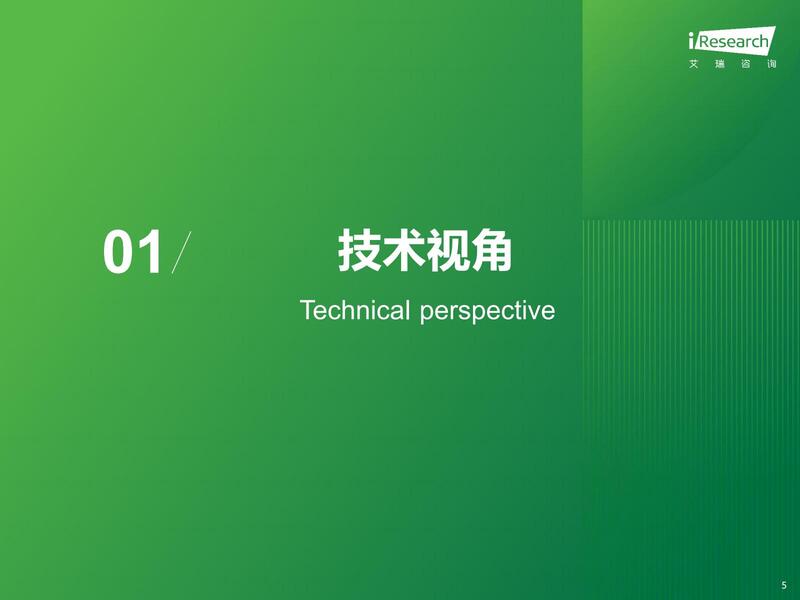 iResearch
艾 瑞 咨 询

01/

技术视角

Technical perspective

5